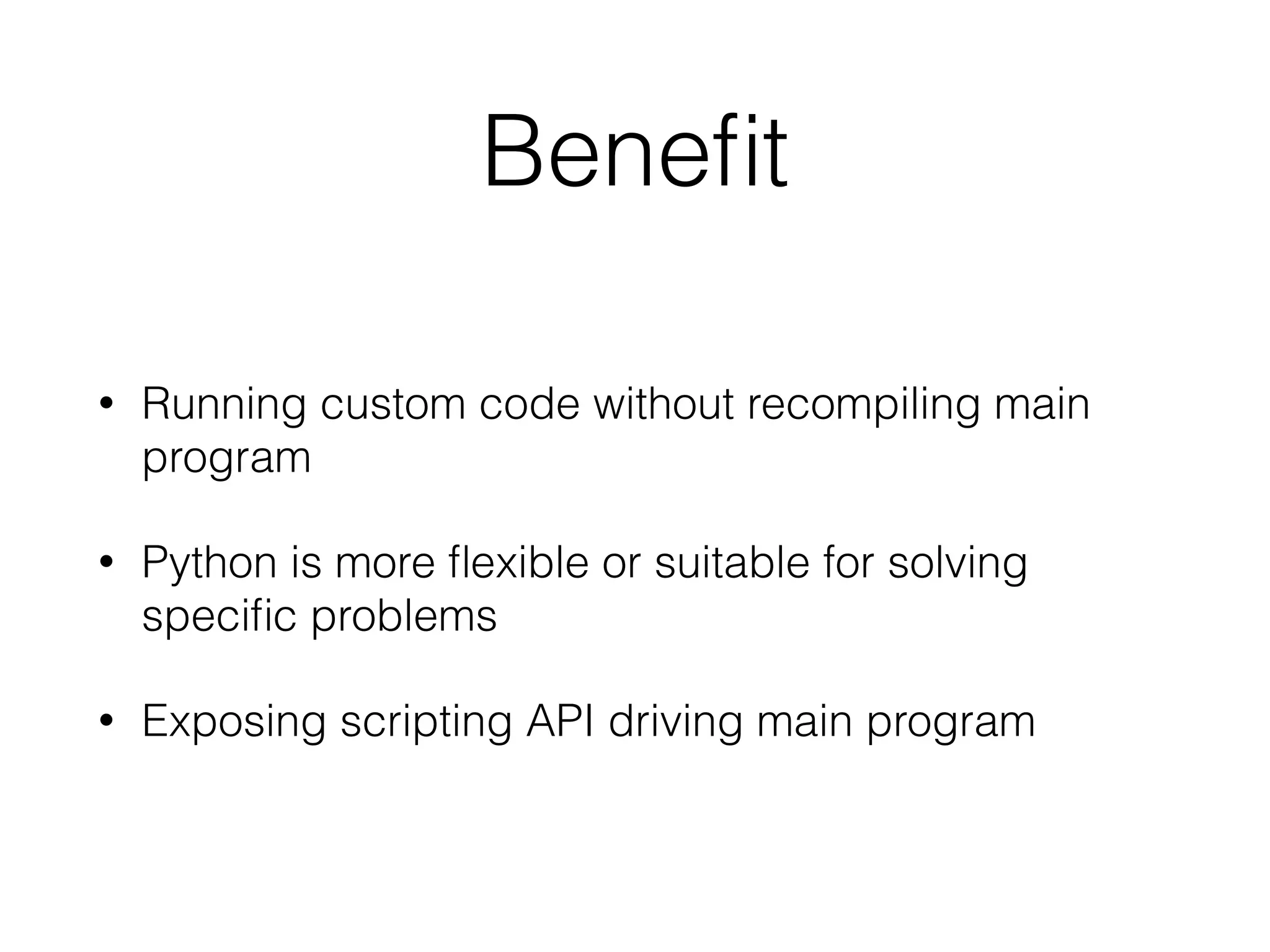 Benefit

• Running custom code without recompiling main program

• Python is more flexible or suitable for solving specific problems

• Exposing scripting API driving main program